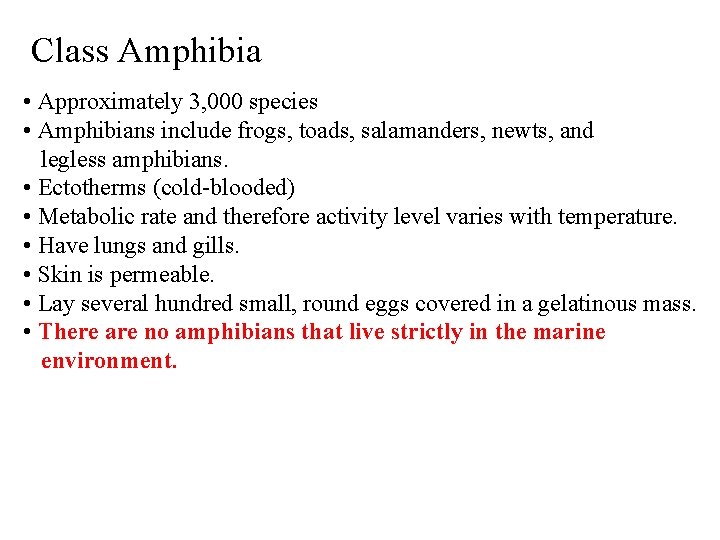 Class Amphibia

• Approximately 3,000 species
• Amphibians include frogs, toads, salamanders, newts, and legless amphibians.
• Ectotherms (cold-blooded)
• Metabolic rate and therefore activity level varies with temperature.
• Have lungs and gills.
• Skin is permeable.
• Lay several hundred small, round eggs covered in a gelatinous mass.
• There are no amphibians that live strictly in the marine environment.